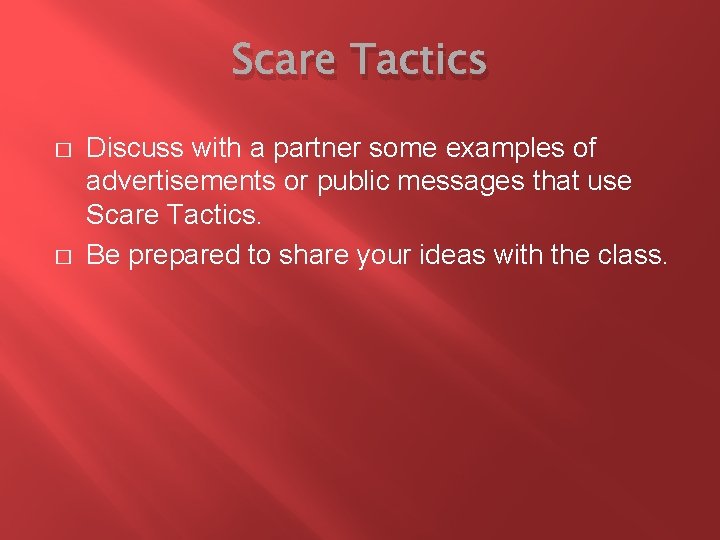 Scare Tactics

- Discuss with a partner some examples of advertisements or public messages that use Scare Tactics.
- Be prepared to share your ideas with the class.